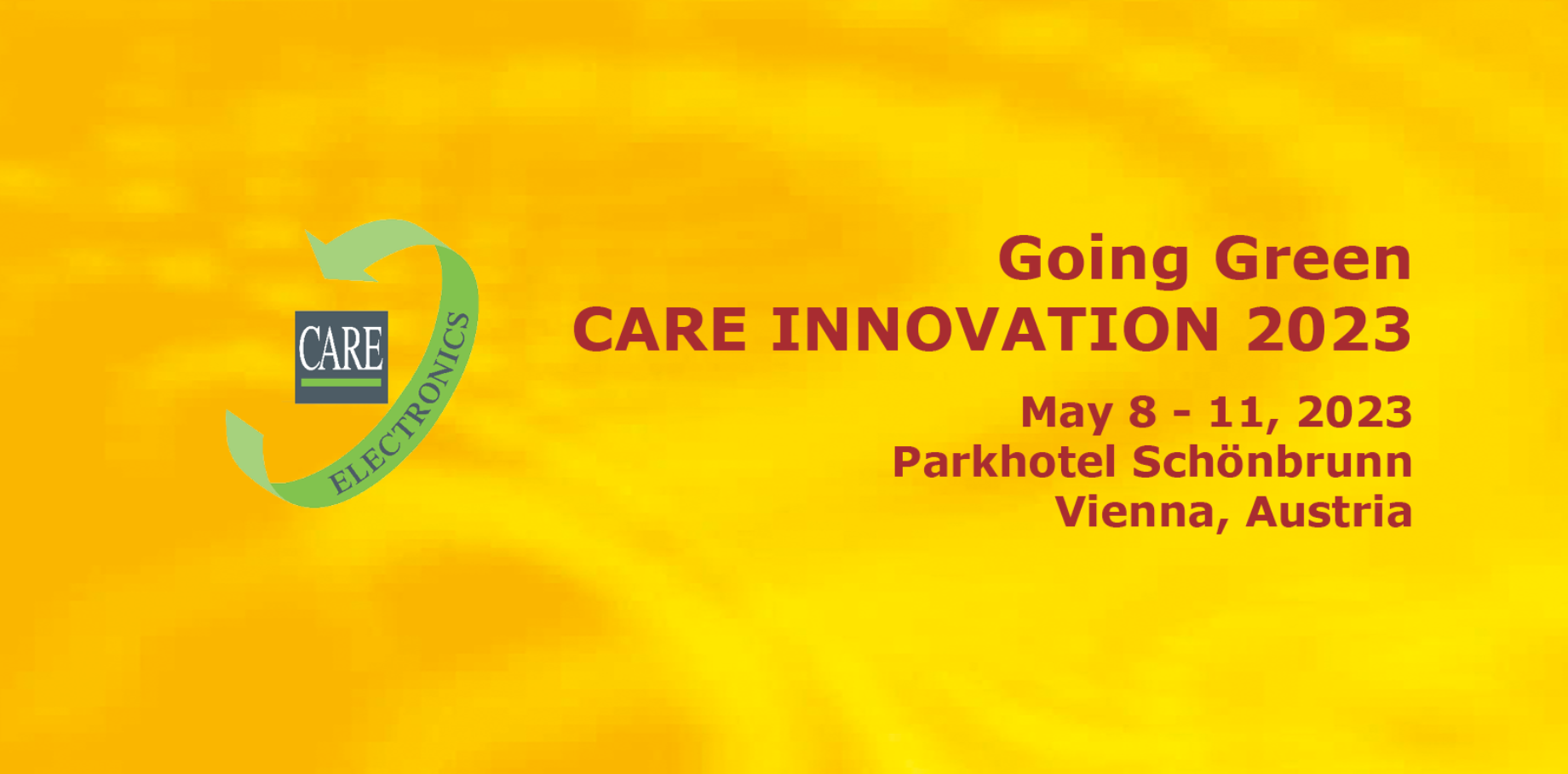 CARE
ELECTRONICS

Going Green
CARE INNOVATION 2023

May 8 - 11, 2023
Parkhotel Schönbrunn
Vienna, Austria